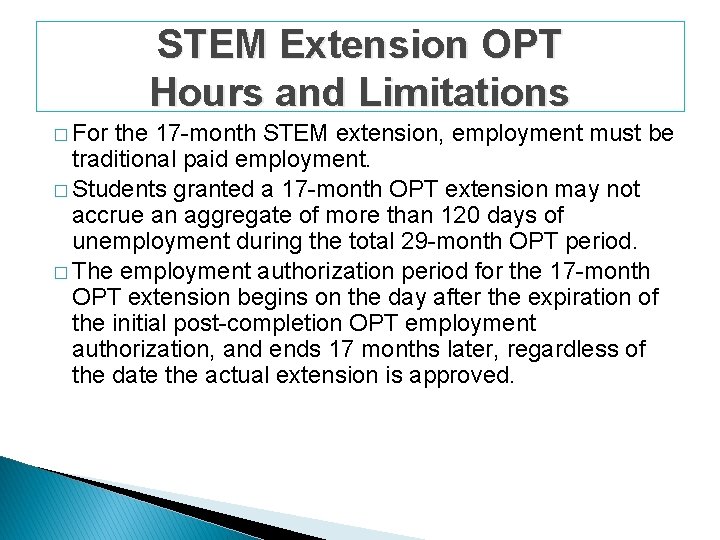 STEM Extension OPT
Hours and Limitations

□ For the 17-month STEM extension, employment must be traditional paid employment.

□ Students granted a 17-month OPT extension may not accrue an aggregate of more than 120 days of unemployment during the total 29-month OPT period.

□ The employment authorization period for the 17-month OPT extension begins on the day after the expiration of the initial post-completion OPT employment authorization, and ends 17 months later, regardless of the date the actual extension is approved.